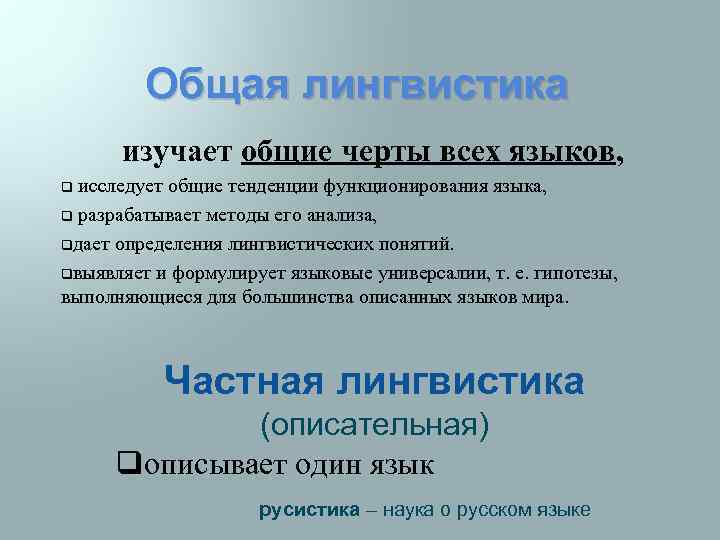 Общая лингвистика

изучает общие черты всех языков,

❑ исследует общие тенденции функционирования языка,

❑ разрабатывает методы его анализа,

❑дает определения лингвистических понятий.

❑выявляет и формулирует языковые универсалии, т. е. гипотезы, выполняющиеся для большинства описанных языков мира.

Частная лингвистика
(описательная)

❑описывает один язык

русистика – наука о русском языке